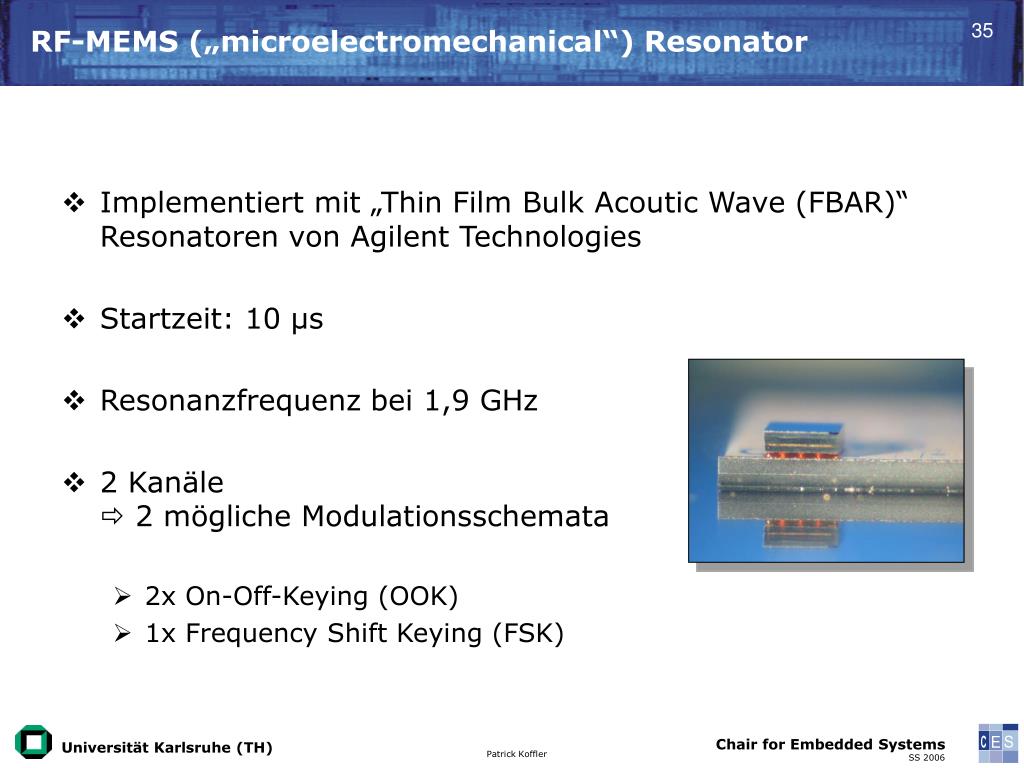 RF-MEMS („microelectromechanical“) Resonator

35

❖ Implementiert mit „Thin Film Bulk Acoutic Wave (FBAR)“ Resonatoren von Agilent Technologies

❖ Startzeit: 10 µs

❖ Resonanzfrequenz bei 1,9 GHz

❖ 2 Kanäle
⇨ 2 mögliche Modulationsschemata

➢ 2x On-Off-Keying (OOK)
➢ 1x Frequency Shift Keying (FSK)

Universität Karlsruhe (TH)

Patrick Koffler

Chair for Embedded Systems
SS 2006

CES